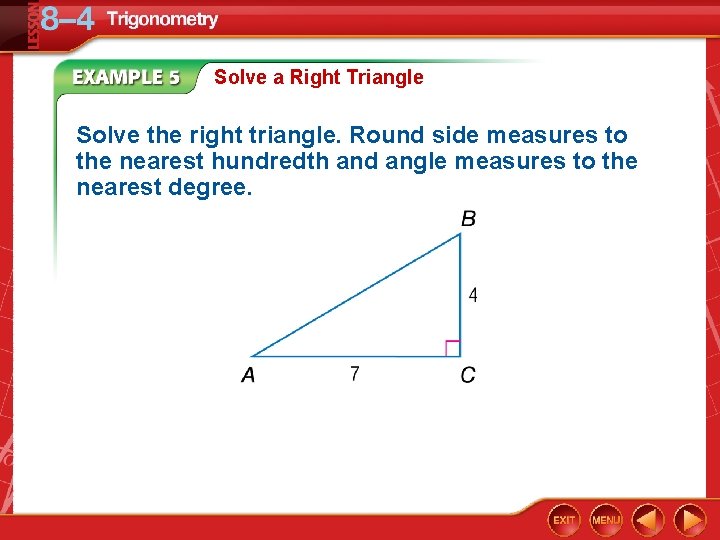 LESSON 8–4 Trigonometry

EXAMPLE 5 Solve a Right Triangle

Solve the right triangle. Round side measures to the nearest hundredth and angle measures to the nearest degree.

B
4
A
7
C

EXIT MENU